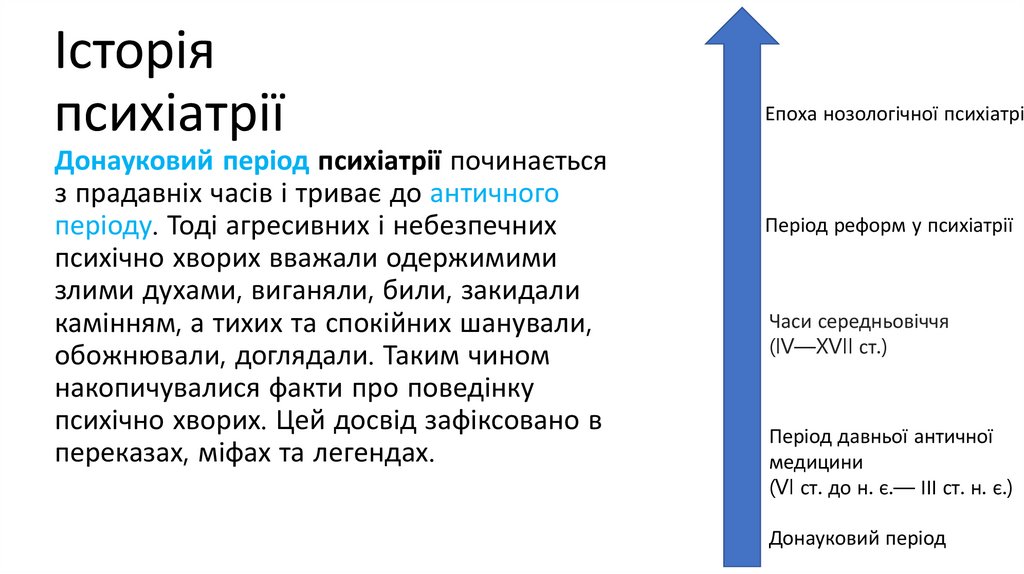 Історія психіатрії

Донауковий період психіатрії починається з прадавніх часів і триває до античного періоду. Тоді агресивних і небезпечних психічно хворих вважали одержимими злими духами, виганяли, били, закидали камінням, а тихих та спокійних шанували, обожнювали, доглядали. Таким чином накопичувалися факти про поведінку психічно хворих. Цей досвід зафіксовано в переказах, міфах та легендах.

Епоха нозологічної психіатрі

Період реформ у психіатрії

Часи середньовіччя (IV—XVII ст.)

Період давньої античної медицини (VI ст. до н. є.— III ст. н. є.)

Донауковий період